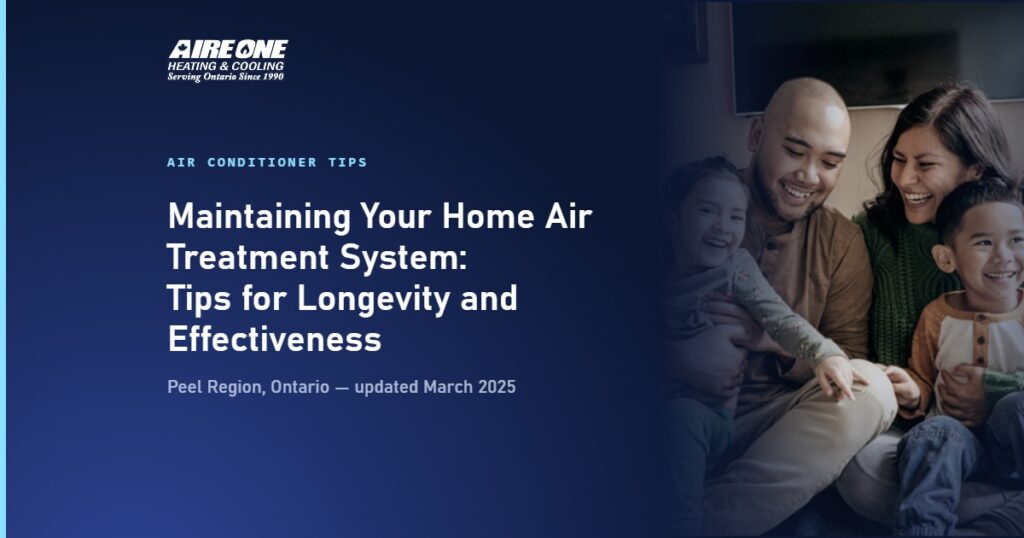 AIRE ONE
HEATING & COOLING
Serving Ontario Since 1990

AIR CONDITIONER TIPS

Maintaining Your Home Air Treatment System:
Tips for Longevity and Effectiveness

Peel Region, Ontario — updated March 2025